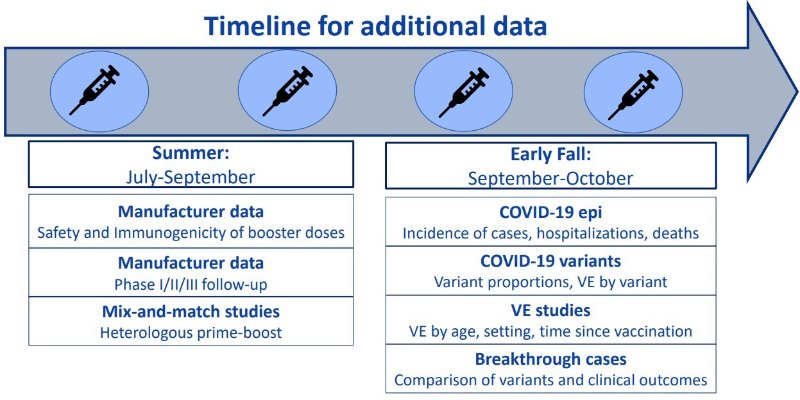 Timeline for additional data

Summer:
July-September

Manufacturer data
Safety and Immunogenicity of booster doses

Manufacturer data
Phase I/II/III follow-up

Mix-and-match studies
Heterologous prime-boost

Early Fall:
September-October

COVID-19 epi
Incidence of cases, hospitalizations, deaths

COVID-19 variants
Variant proportions, VE by variant

VE studies
VE by age, setting, time since vaccination

Breakthrough cases
Comparison of variants and clinical outcomes